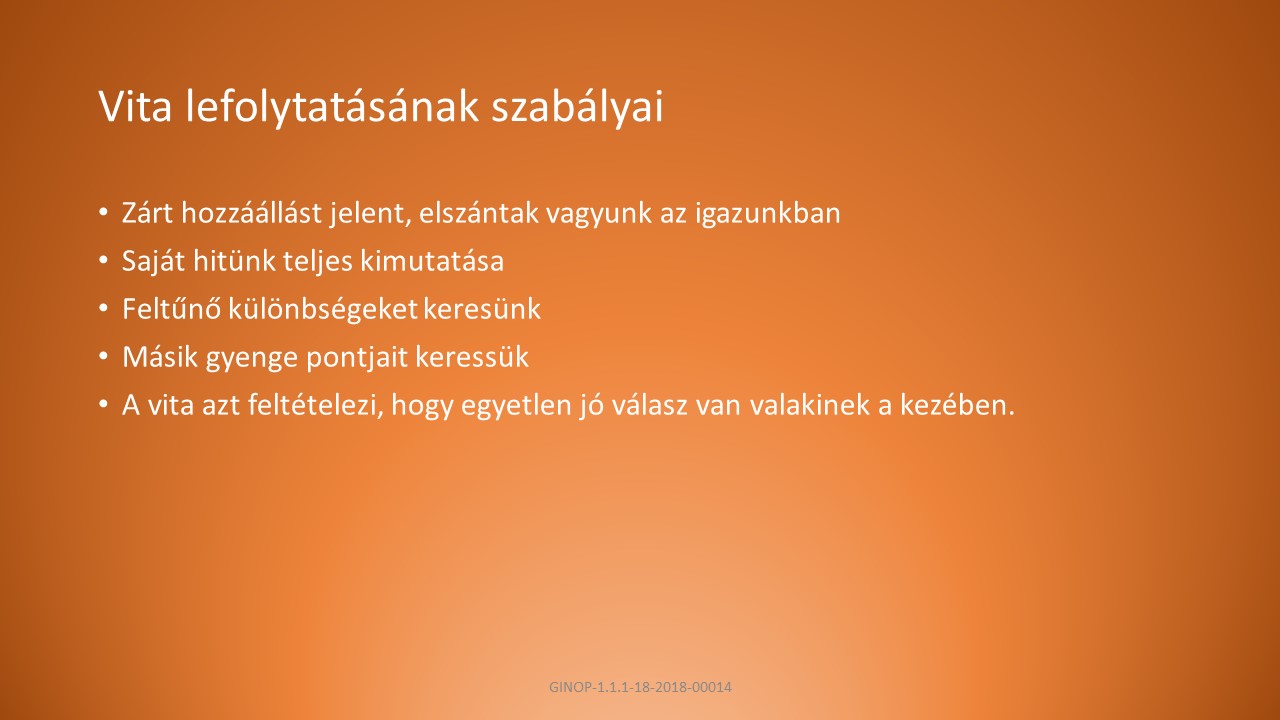 Vita lefolytatásának szabályai

• Zárt hozzáállást jelent, elszántak vagyunk az igazunkban
• Saját hitünk teljes kimutatása
• Feltűnő különbségeket keresünk
• Másik gyenge pontjait keressük
• A vita azt feltételezi, hogy egyetlen jó válasz van valakinek a kezében.

GINOP-1.1.1-18-2018-00014